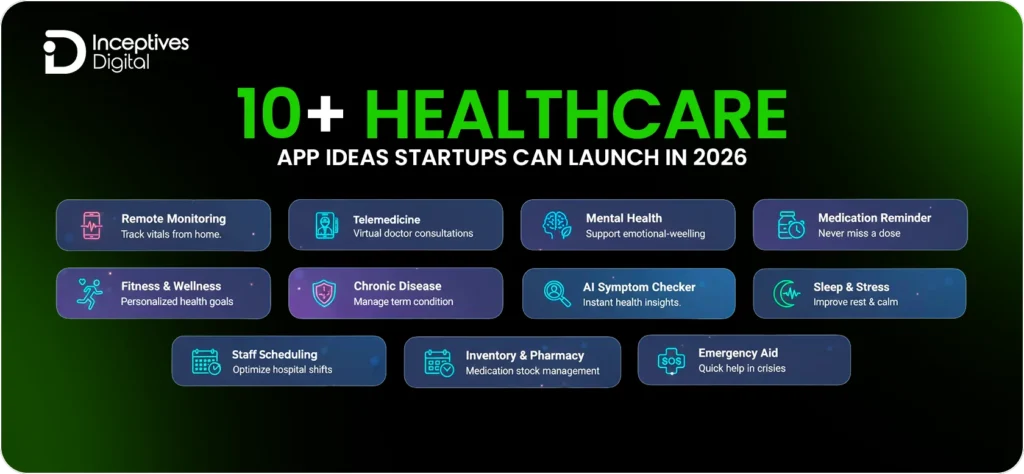 Inceptives Digital

10+ HEALTHCARE

APP IDEAS STARTUPS CAN LAUNCH IN 2026

Remote Monitoring
Track vitals from home.

Telemedicine
Virtual doctor consultations

Mental Health
Support emotional-weelling

Medication Reminder
Never miss a dose

Fitness & Wellness
Personalized health goals

Chronic Disease
Manage term condition

AI Symptom Checker
Instant health insights.

Sleep & Stress
Improve rest & calm

Staff Scheduling
Optimize hospital shifts

Inventory & Pharmacy
Medication stock management

SOS
Emergency Aid
Quick help in crisies